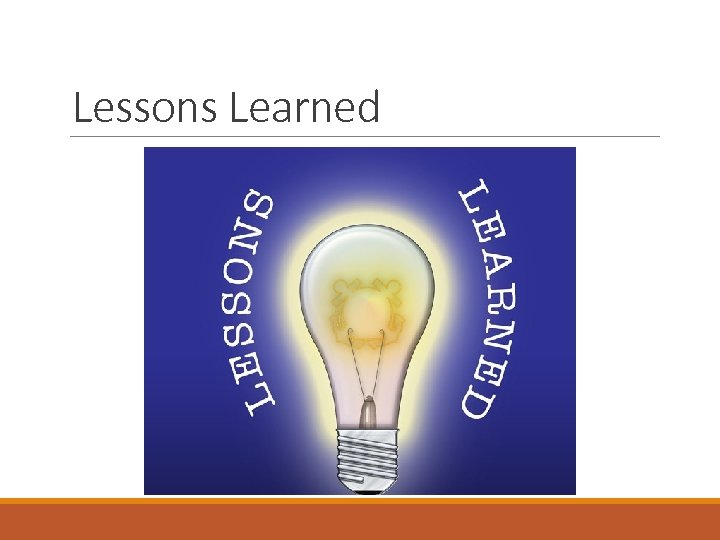 Lessons Learned

LESSONS

LEARNED